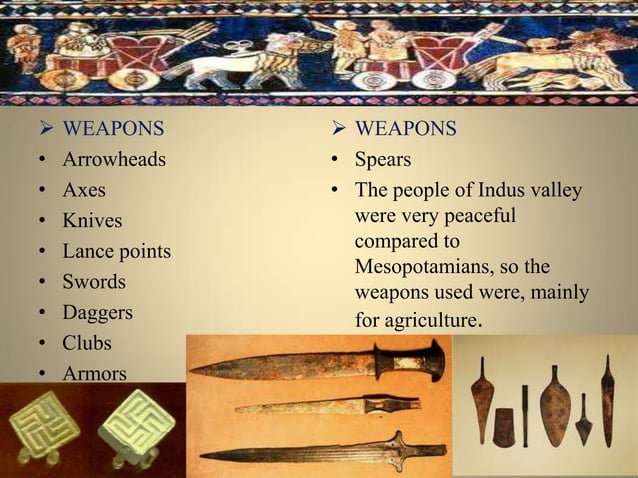 ➢ WEAPONS
• Arrowheads
• Axes
• Knives
• Lance points
• Swords
• Daggers
• Clubs
• Armors

➢ WEAPONS
• Spears
• The people of Indus valley were very peaceful compared to Mesopotamians, so the weapons used were, mainly for agriculture.